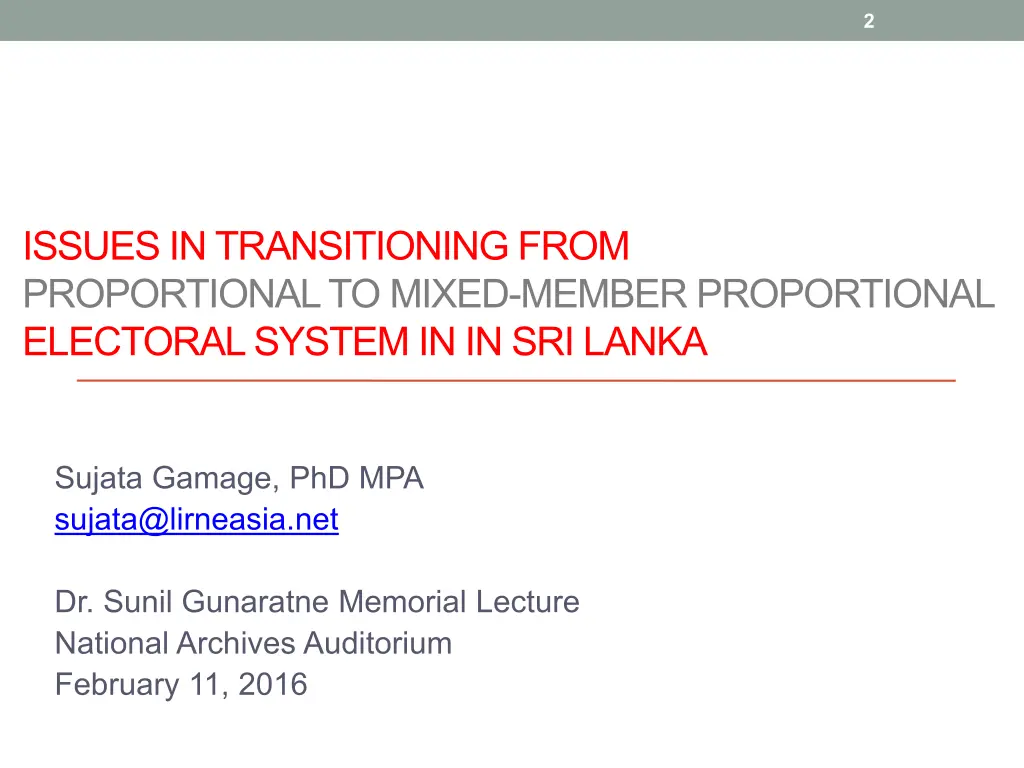 2

ISSUES IN TRANSITIONING FROM PROPORTIONAL TO MIXED-MEMBER PROPORTIONAL ELECTORAL SYSTEM IN IN SRI LANKA

Sujata Gamage, PhD MPA
sujata@lirneasia.net

Dr. Sunil Gunaratne Memorial Lecture
National Archives Auditorium
February 11, 2016